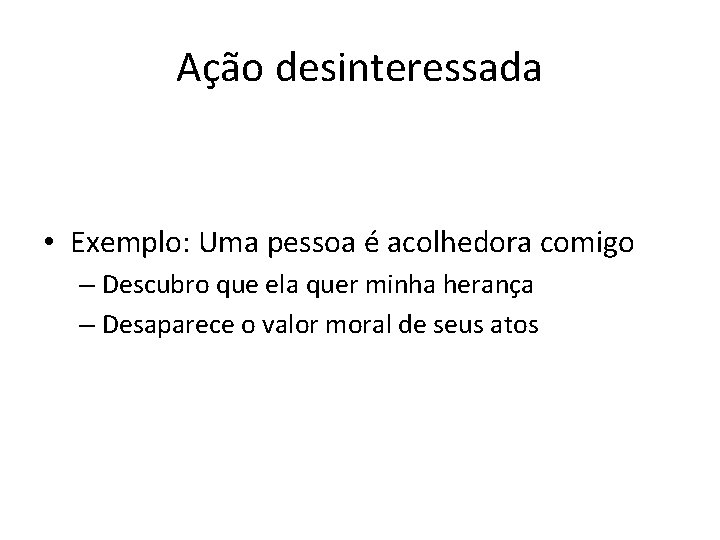 Ação desinteressada

• Exemplo: Uma pessoa é acolhedora comigo
– Descubro que ela quer minha herança
– Desaparece o valor moral de seus atos